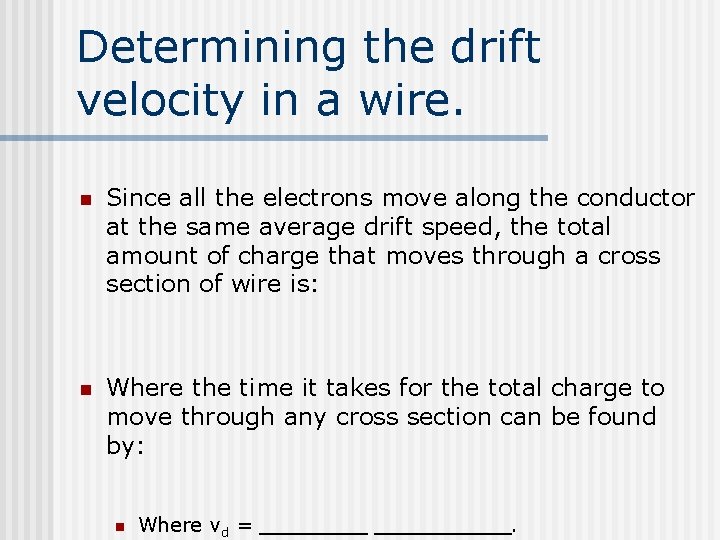 Determining the drift velocity in a wire.

Since all the electrons move along the conductor at the same average drift speed, the total amount of charge that moves through a cross section of wire is:

Where the time it takes for the total charge to move through any cross section can be found by:

Where $v_d$ = ________ __________.